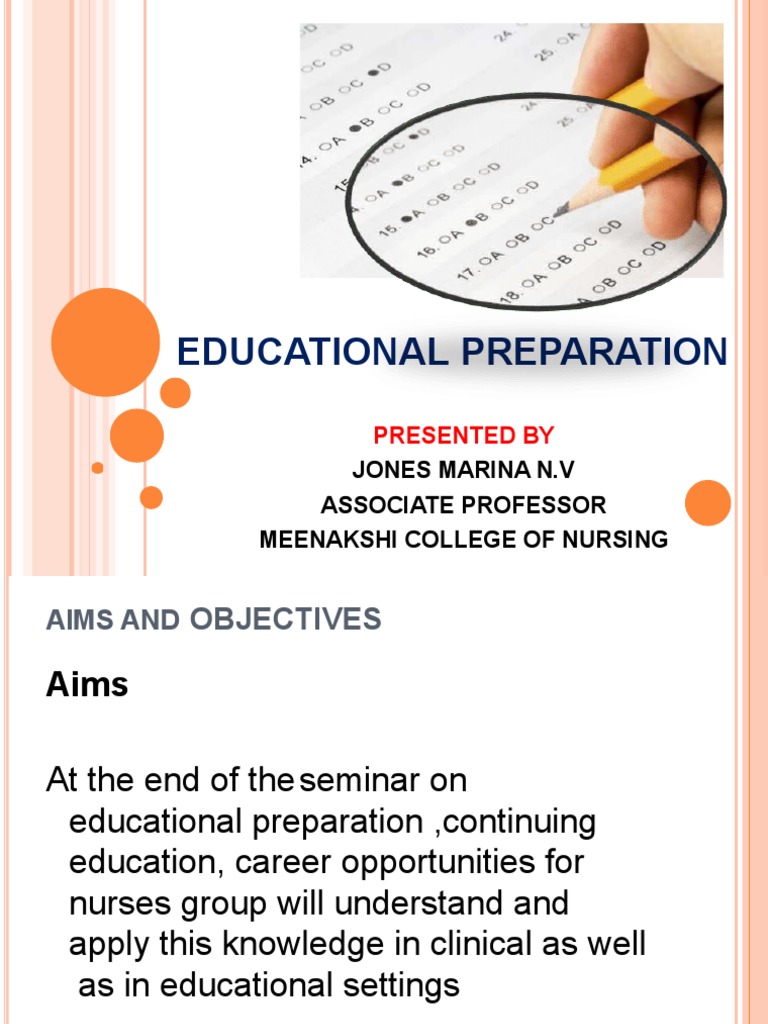 EDUCATIONAL PREPARATION

PRESENTED BY
JONES MARINA N.V
ASSOCIATE PROFESSOR
MEENAKSHI COLLEGE OF NURSING

AIMS AND OBJECTIVES

Aims

At the end of the seminar on educational preparation ,continuing education, career opportunities for nurses group will understand and apply this knowledge in clinical as well as in educational settings